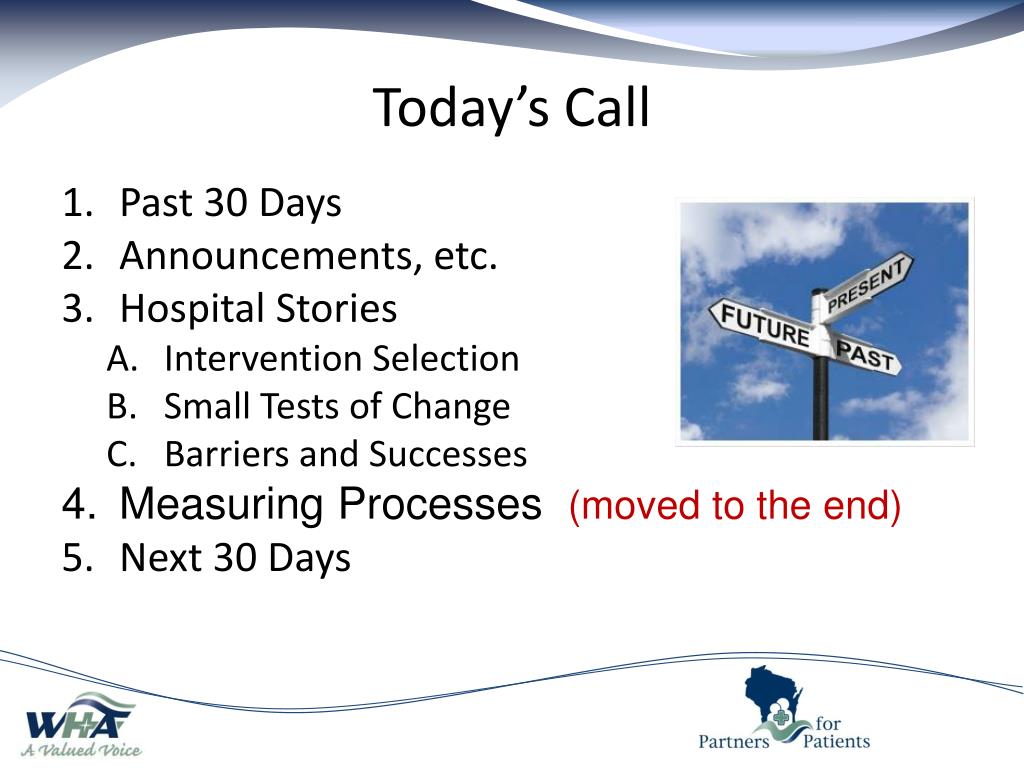 Today's Call

1. Past 30 Days
2. Announcements, etc.
3. Hospital Stories
A. Intervention Selection
B. Small Tests of Change
C. Barriers and Successes
4. Measuring Processes (moved to the end)
5. Next 30 Days

PRESENT
FUTURE
PAST

WHA
A Valued Voice

Partners for Patients